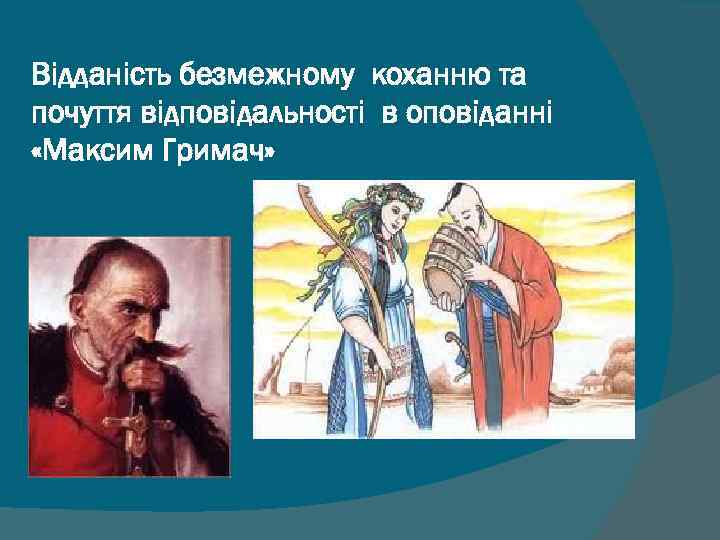 Відданість безмежному коханню та почуття відповідальності в оповіданні «Максим Гримач»